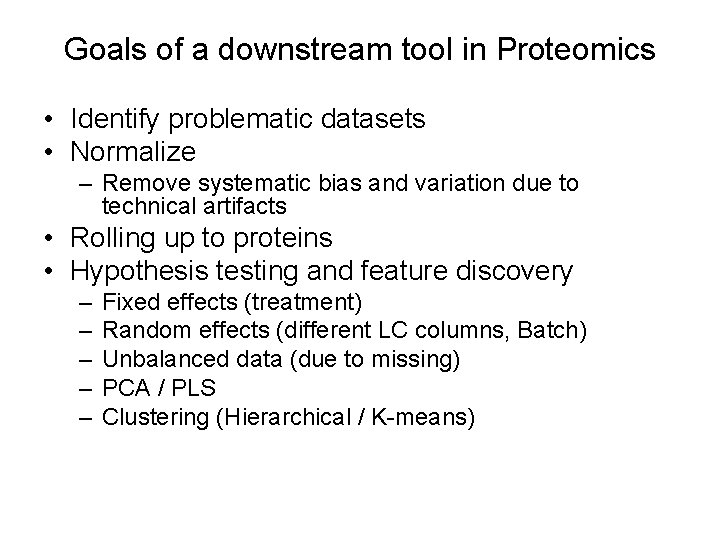 Goals of a downstream tool in Proteomics

• Identify problematic datasets
• Normalize
– Remove systematic bias and variation due to technical artifacts
• Rolling up to proteins
• Hypothesis testing and feature discovery
– Fixed effects (treatment)
– Random effects (different LC columns, Batch)
– Unbalanced data (due to missing)
– PCA / PLS
– Clustering (Hierarchical / K-means)